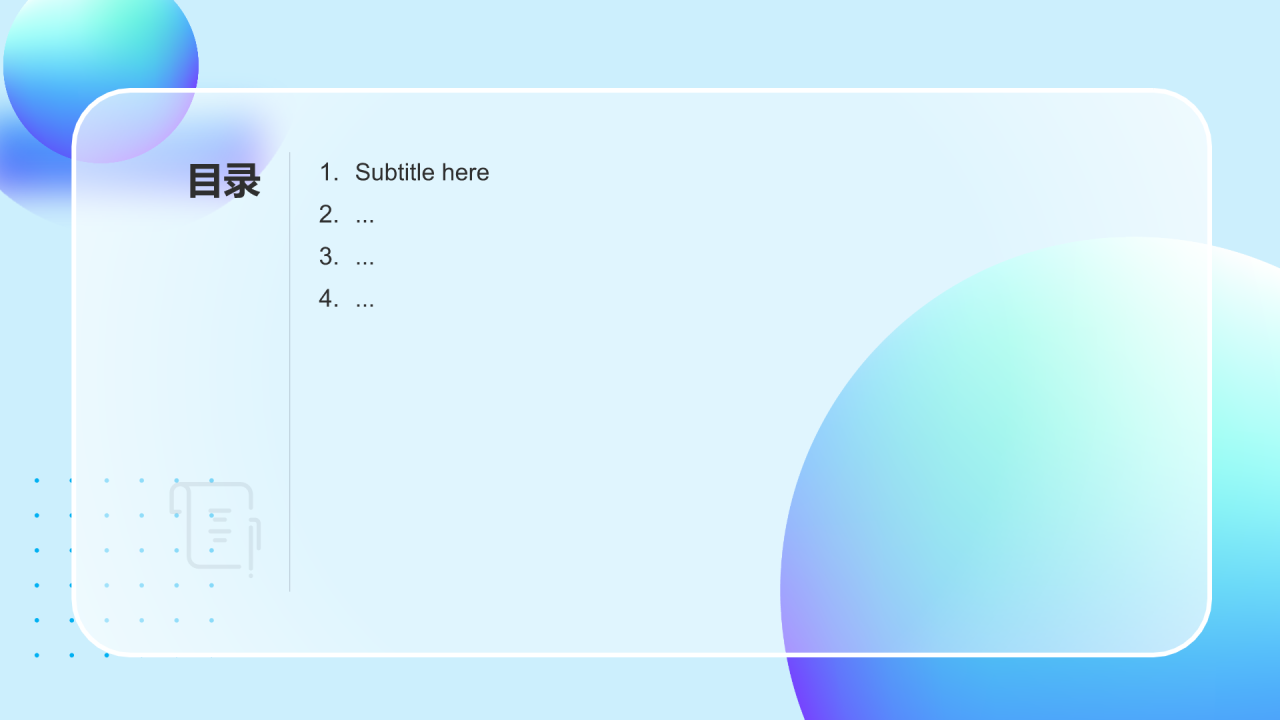 目录

1. Subtitle here
2. ...
3. ...
4. ...